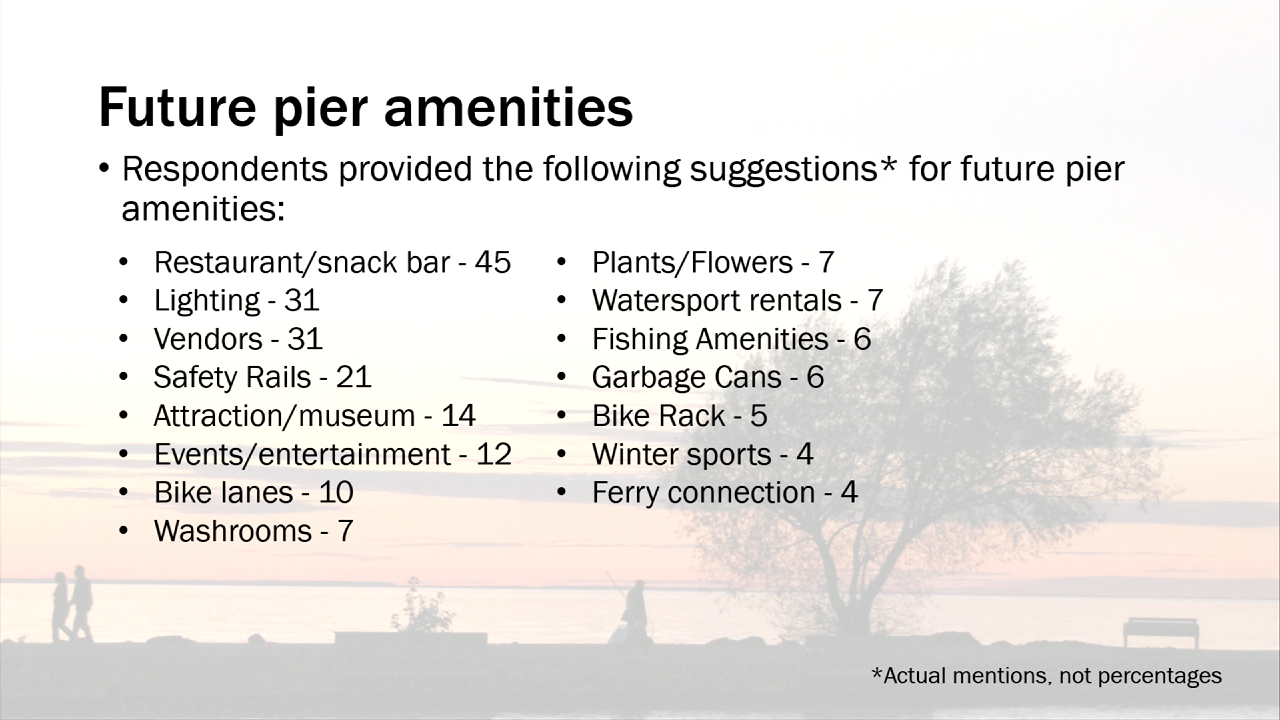 Future pier amenities

• Respondents provided the following suggestions* for future pier amenities:

• Restaurant/snack bar - 45
• Lighting - 31
• Vendors - 31
• Safety Rails - 21
• Attraction/museum - 14
• Events/entertainment - 12
• Bike lanes - 10
• Washrooms - 7

• Plants/Flowers - 7
• Watersport rentals - 7
• Fishing Amenities - 6
• Garbage Cans - 6
• Bike Rack - 5
• Winter sports - 4
• Ferry connection - 4

*Actual mentions, not percentages